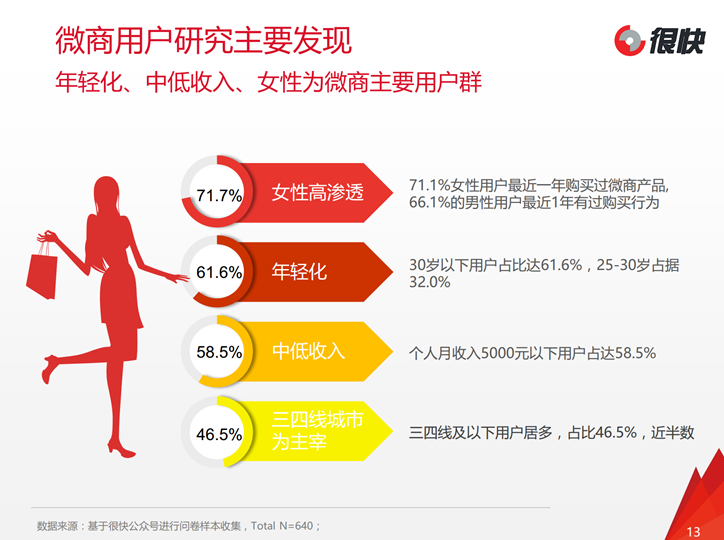 微商用户研究主要发现

很快

年轻化、中低收入、女性为微商主要用户群

71.7%

女性高渗透

71.1%女性用户最近一年购买过微商产品, 66.1%的男性用户最近1年有过购买行为

61.6%

年轻化

30岁以下用户占比达61.6%，25-30岁占据32.0%

58.5%

中低收入

个人月收入5000元以下用户占达58.5%

46.5%

三四线城市为主宰

三四线及以下用户居多，占比46.5%，近半数

数据来源：基于很快公众号进行问卷样本收集，Total N=640；

13